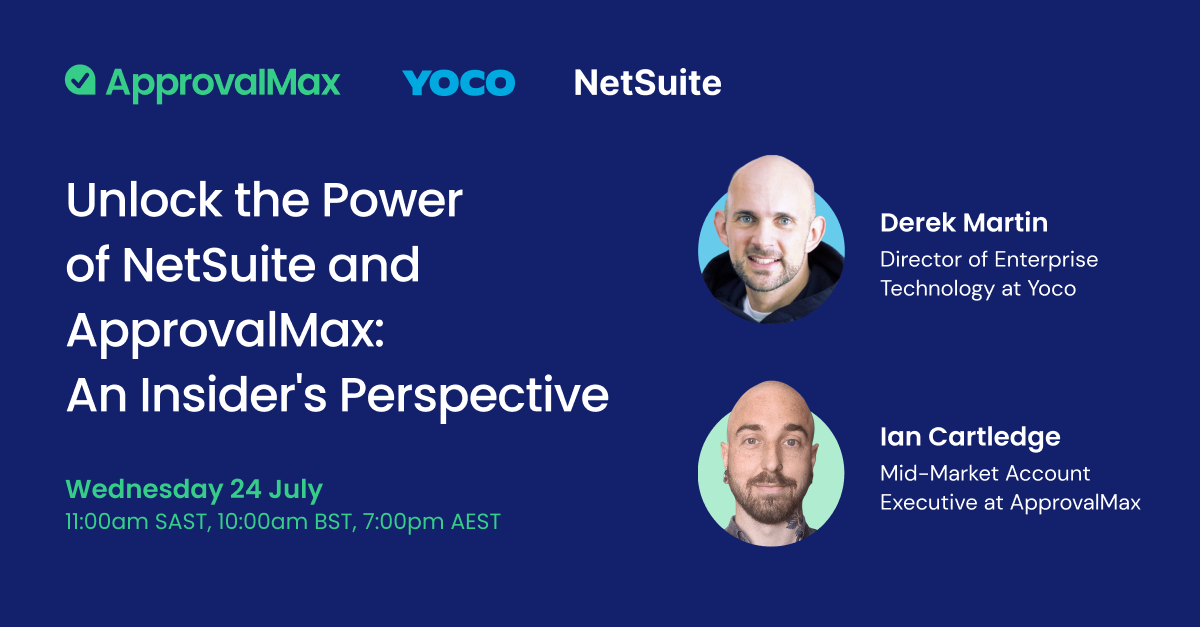 ApprovalMax YOCO NetSuite

Unlock the Power of NetSuite and ApprovalMax: An Insider's Perspective

Wednesday 24 July
11:00am SAST, 10:00am BST, 7:00pm AEST

Derek Martin
Director of Enterprise Technology at Yoco

Ian Cartledge
Mid-Market Account Executive at ApprovalMax